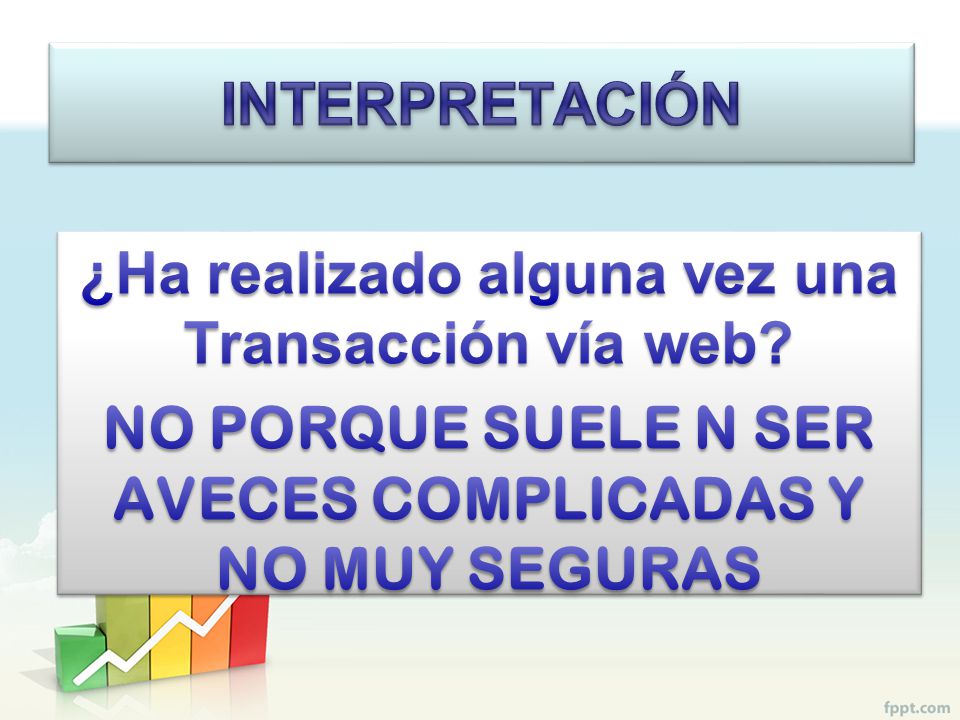 INTERPRETACIÓN

¿Ha realizado alguna vez una Transacción vía web?

NO PORQUE SUELE N SER AVECES COMPLICADAS Y NO MUY SEGURAS

fppt.com